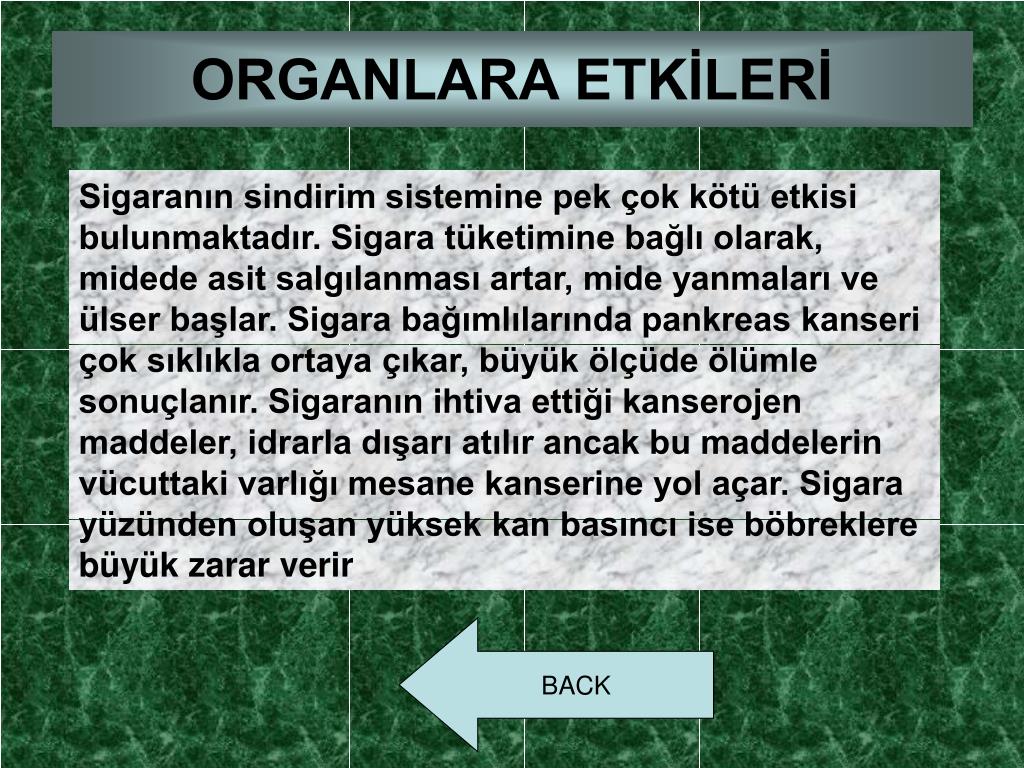 ORGANLARA ETKİLERİ

Sigaranın sindirim sistemine pek çok kötü etkisi bulunmaktadır. Sigara tüketimine bağlı olarak, midede asit salgılanması artar, mide yanmaları ve ülser başlar. Sigara bağımlılarında pankreas kanseri çok sıklıkla ortaya çıkar, büyük ölçüde ölümle sonuçlanır. Sigaranın ihtiva ettiği kanserojen maddeler, idrarla dışarı atılır ancak bu maddelerin vücuttaki varlığı mesane kanserine yol açar. Sigara yüzünden oluşan yüksek kan basıncı ise böbreklere büyük zarar verir

BACK